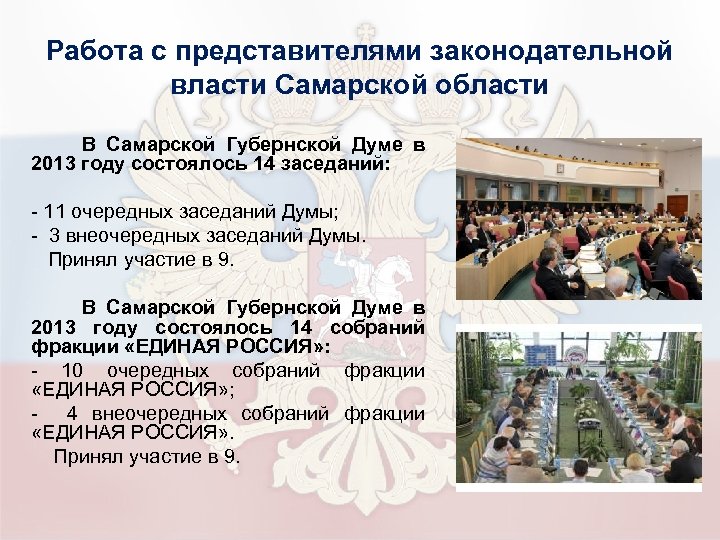 Работа с представителями законодательной власти Самарской области

В Самарской Губернской Думе в 2013 году состоялось 14 заседаний:

- 11 очередных заседаний Думы;
- 3 внеочередных заседаний Думы.
Принял участие в 9.

В Самарской Губернской Думе в 2013 году состоялось 14 собраний фракции «ЕДИНАЯ РОССИЯ»:
- 10 очередных собраний фракции «ЕДИНАЯ РОССИЯ»;
- 4 внеочередных собраний фракции «ЕДИНАЯ РОССИЯ».
Принял участие в 9.